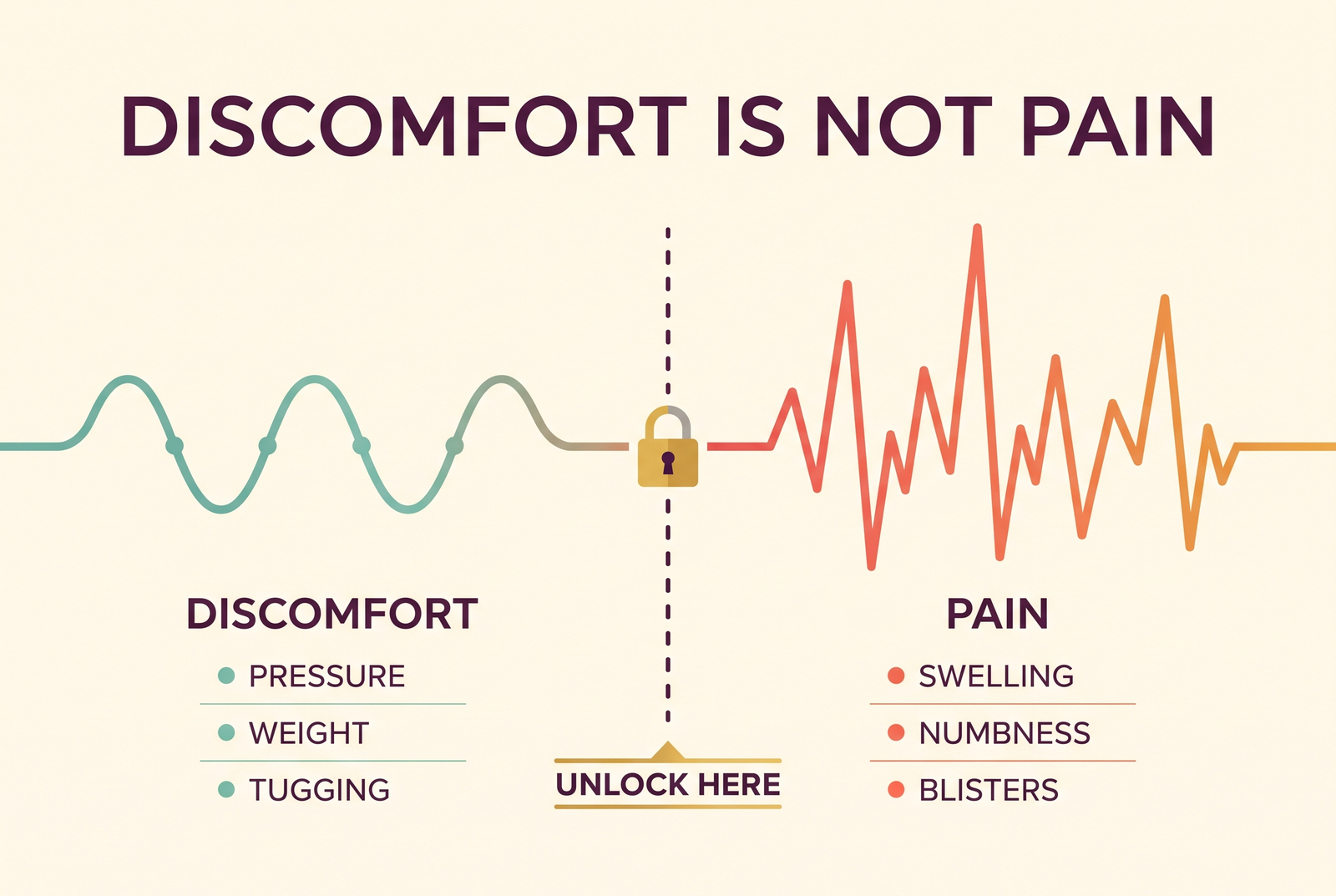 DISCOMFORT IS NOT PAIN

DISCOMFORT
PRESSURE
WEIGHT
TUGGING

UNLOCK HERE

PAIN
SWELLING
NUMBNESS
BLISTERS